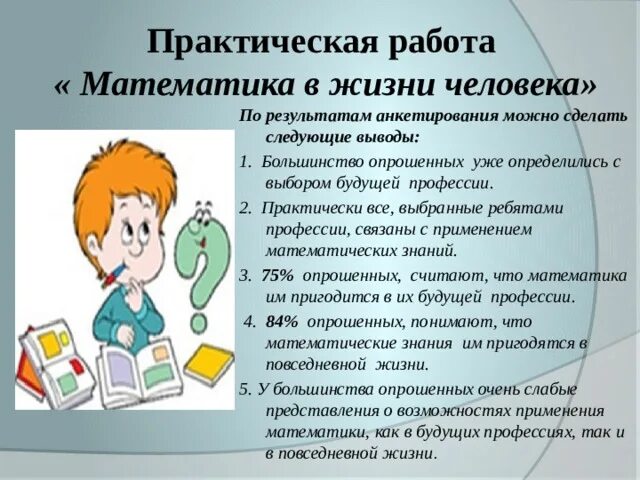 Практическая работа
« Математика в жизни человека»

По результатам анкетирования можно сделать следующие выводы:

1. Большинство опрошенных уже определились с выбором будущей профессии.

2. Практически все, выбранные ребятами профессии, связаны с применением математических знаний.

3. 75% опрошенных, считают, что математика им пригодится в их будущей профессии.

4. 84% опрошенных, понимают, что математические знания им пригодятся в повседневной жизни.

5. У большинства опрошенных очень слабые представления о возможностях применения математики, как в будущих профессиях, так и в повседневной жизни.